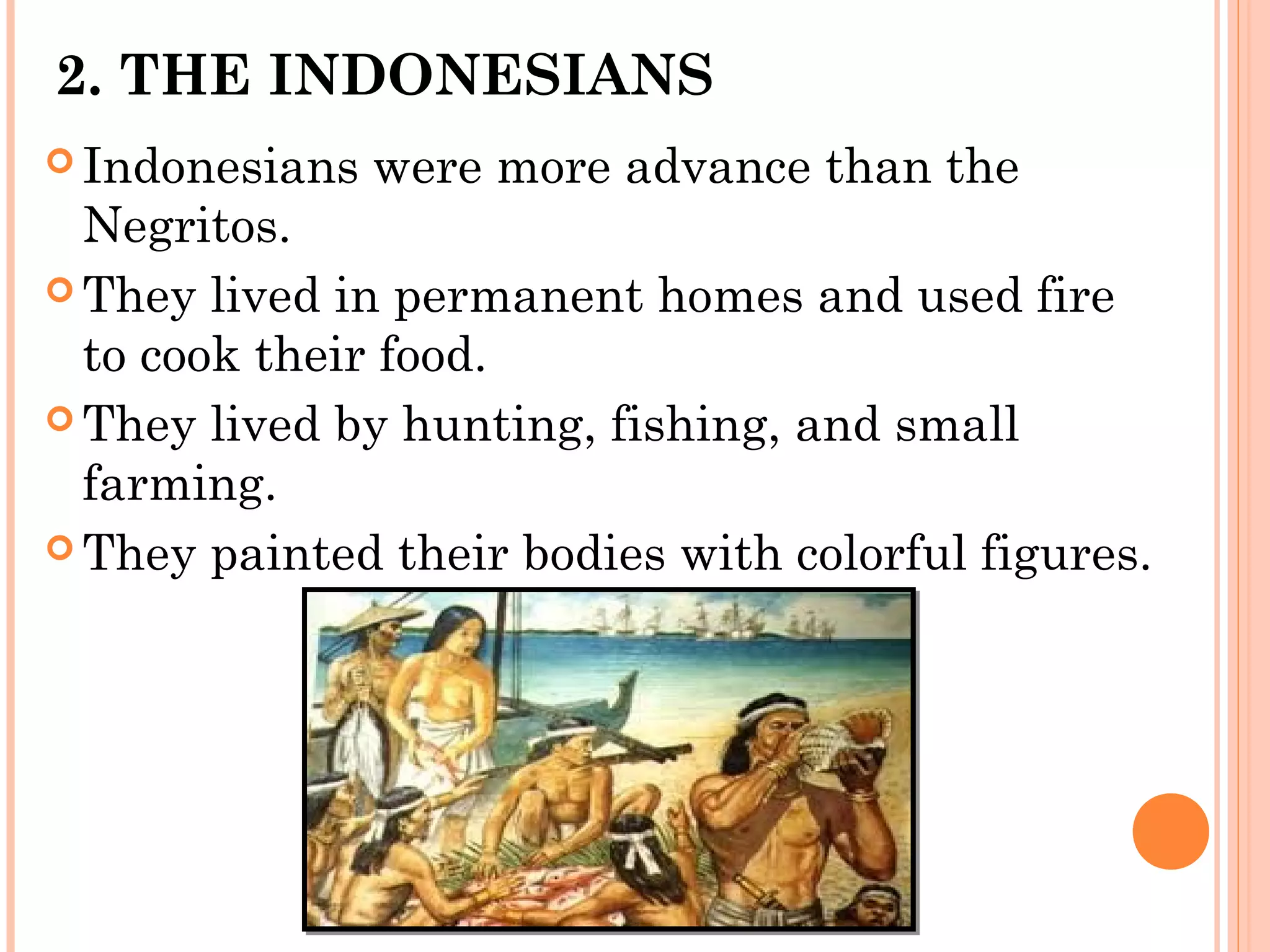 2. THE INDONESIANS

Indonesians were more advance than the Negritos.

They lived in permanent homes and used fire to cook their food.

They lived by hunting, fishing, and small farming.

They painted their bodies with colorful figures.